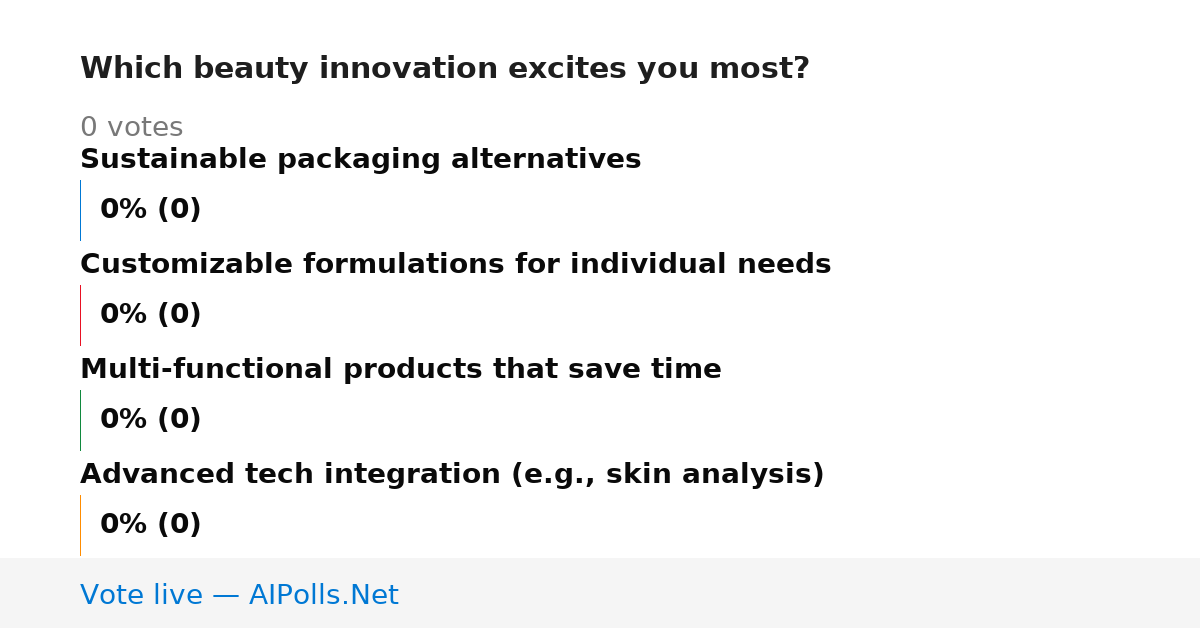 Which beauty innovation excites you most?

0 votes

Sustainable packaging alternatives

0% (0)

Customizable formulations for individual needs

0% (0)

Multi-functional products that save time

0% (0)

Advanced tech integration (e.g., skin analysis)

0% (0)

Vote live — AIPolls.Net